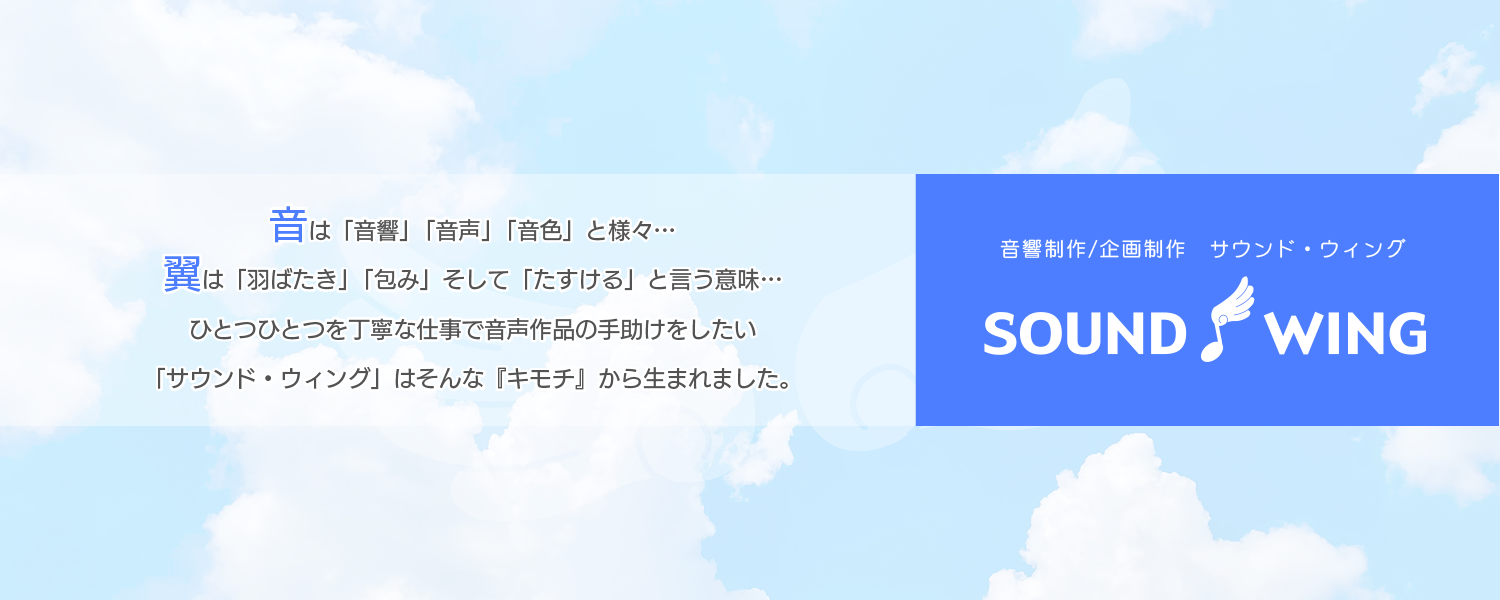 音は「音響」「音声」「音色」と様々…
翼は「羽ばたき」「包み」そして「たすける」と言う意味…
ひとつひとつを丁寧な仕事で音声作品の手助けをしたい
「サウンド・ウィング」はそんな『キモチ』から生まれました。

音響制作/企画制作　サウンド・ウィング

SOUND WING